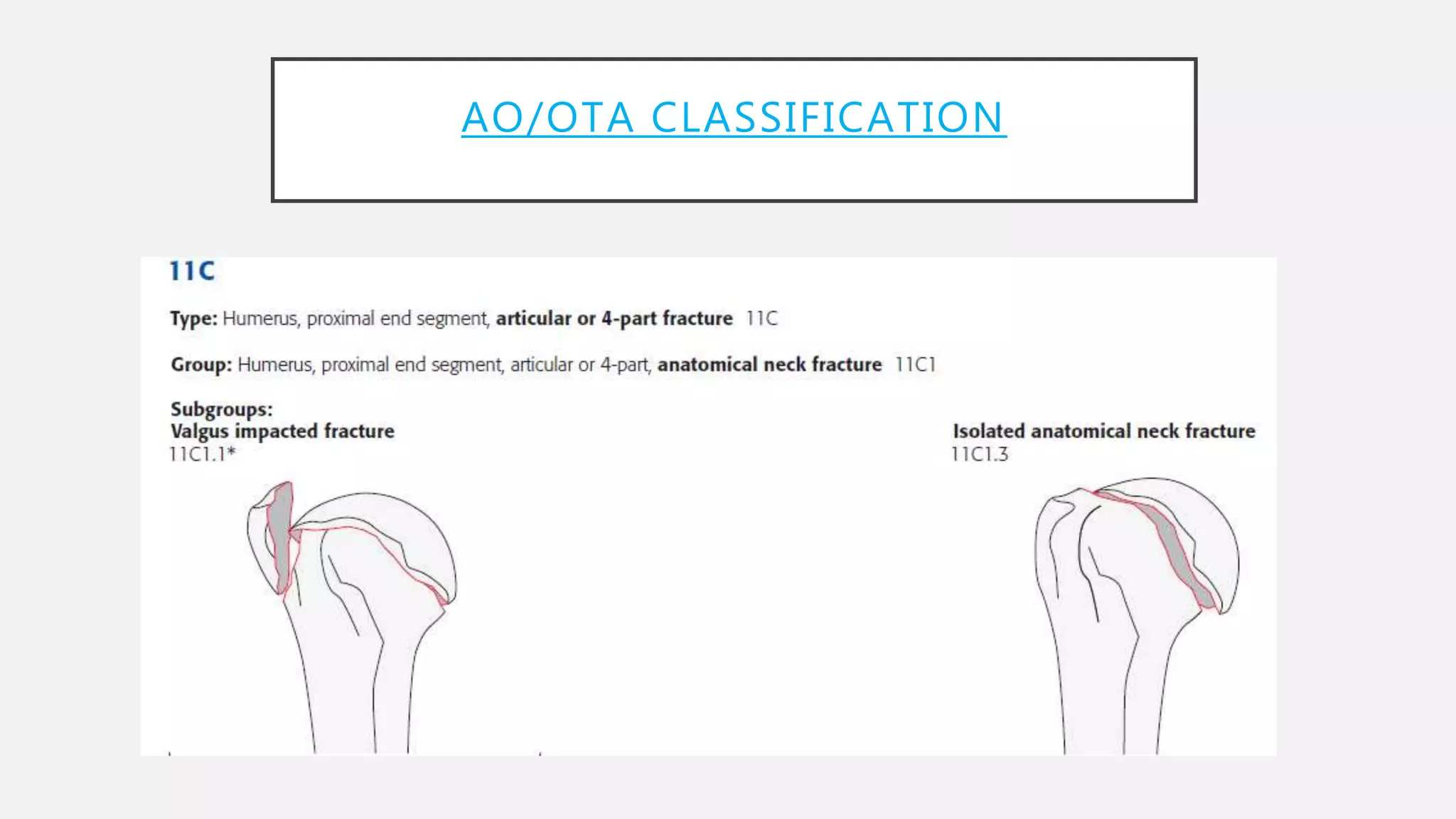 AO/OTA CLASSIFICATION

11C

Type: Humerus, proximal end segment, articular or 4-part fracture 11C

Group: Humerus, proximal end segment, articular or 4-part, anatomical neck fracture 11C1

Subgroups:
Valgus impacted fracture
11C1.1*

Isolated anatomical neck fracture
11C1.3